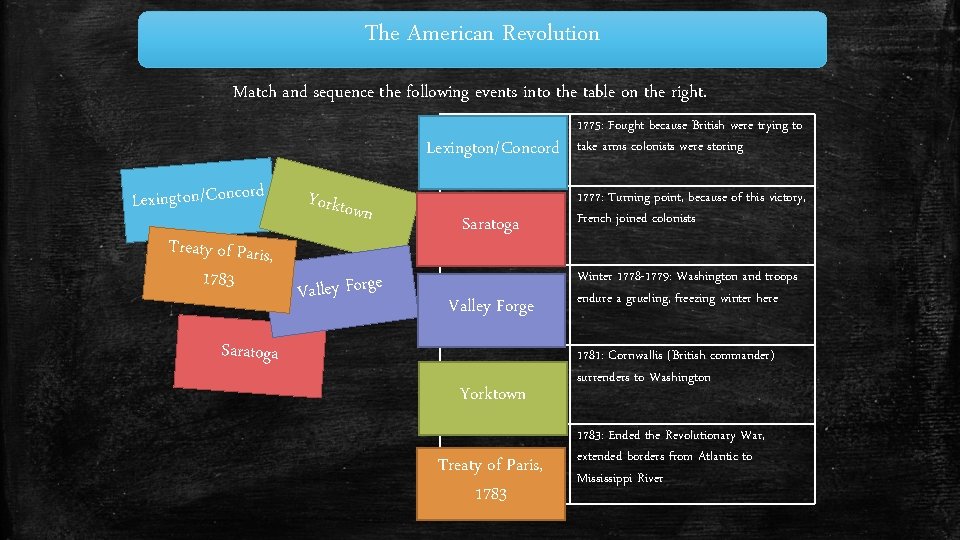 The American Revolution

Match and sequence the following events into the table on the right.

Lexington/Concord

Yorktown

Treaty of Paris, 1783

Valley Forge

Saratoga

| Lexington/Concord | 1775: Fought because British were trying to take arms colonists were storing |
|---|---|
| Saratoga | 1777: Turning point, because of this victory, French joined colonists |
| Valley Forge | Winter 1778-1779: Washington and troops endure a grueling, freezing winter here |
| Yorktown | 1781: Cornwallis (British commander) surrenders to Washington |
| Treaty of Paris, 1783 | 1783: Ended the Revolutionary War, extended borders from Atlantic to Mississippi River |